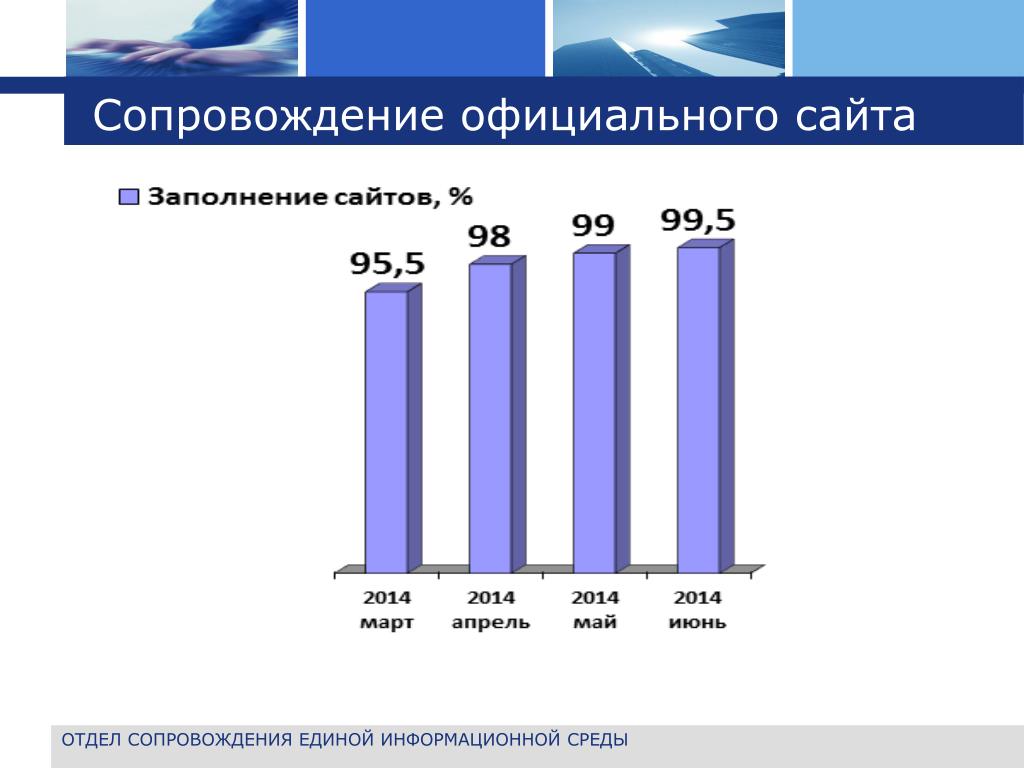 Сопровождение официального сайта

Заполнение сайтов, %

95,5
98
99
99,5

2014 март
2014 апрель
2014 май
2014 июнь

ОТДЕЛ СОПРОВОЖДЕНИЯ ЕДИНОЙ ИНФОРМАЦИОННОЙ СРЕДЫ